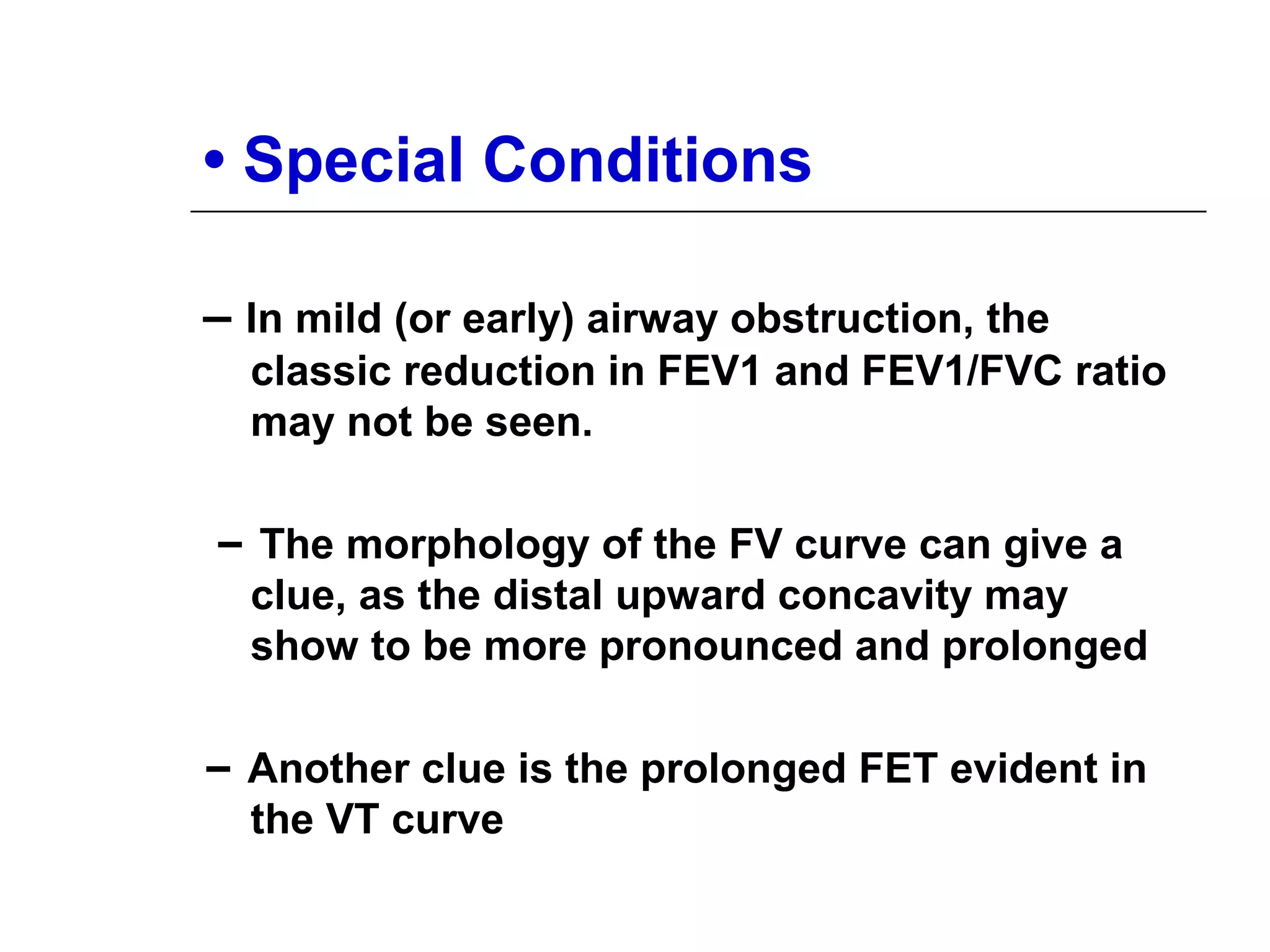 • Special Conditions

– In mild (or early) airway obstruction, the classic reduction in FEV1 and FEV1/FVC ratio may not be seen.

– The morphology of the FV curve can give a clue, as the distal upward concavity may show to be more pronounced and prolonged

– Another clue is the prolonged FET evident in the VT curve